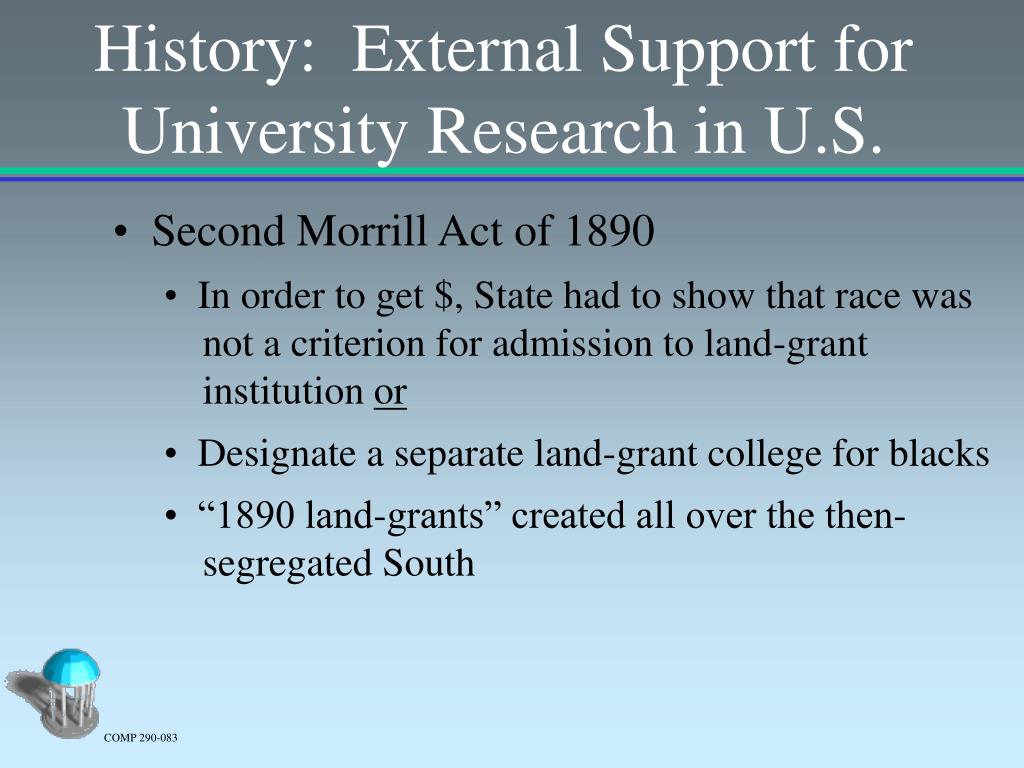 History: External Support for University Research in U.S.

• Second Morrill Act of 1890

• In order to get \$, State had to show that race was not a criterion for admission to land-grant institution or

• Designate a separate land-grant college for blacks

• “1890 land-grants” created all over the then-segregated South

COMP 290-083